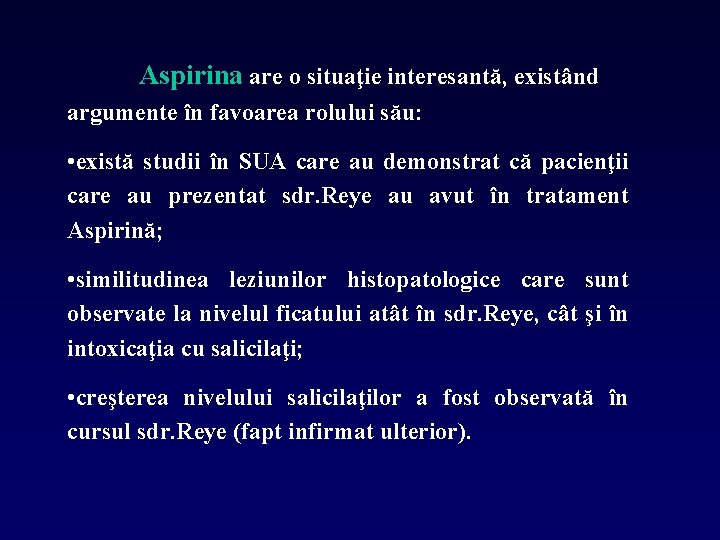 Aspirina are o situaţie interesantă, existând argumente în favoarea rolului său:

•există studii în SUA care au demonstrat că pacienţii care au prezentat sdr.Reye au avut în tratament Aspirină;

•similitudinea leziunilor histopatologice care sunt observate la nivelul ficatului atât în sdr.Reye, cât şi în intoxicaţia cu salicilaţi;

•creşterea nivelului salicilaţilor a fost observată în cursul sdr.Reye (fapt infirmat ulterior).